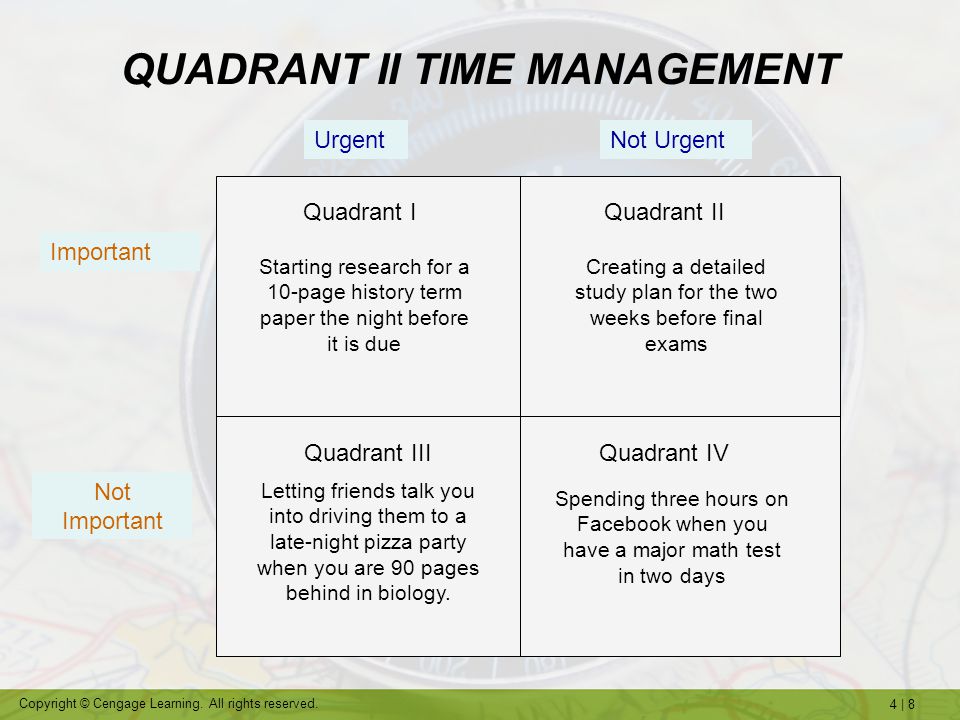 QUADRANT II TIME MANAGEMENT

|  | Urgent | Not Urgent |
|---|---|---|
| Important | Quadrant I<br>Starting research for a 10-page history term paper the night before it is due | Quadrant II<br>Creating a detailed study plan for the two weeks before final exams |
| Not Important | Quadrant III<br>Letting friends talk you into driving them to a late-night pizza party when you are 90 pages behind in biology. | Quadrant IV<br>Spending three hours on Facebook when you have a major math test in two days |

Copyright © Cengage Learning. All rights reserved.

4 | 8